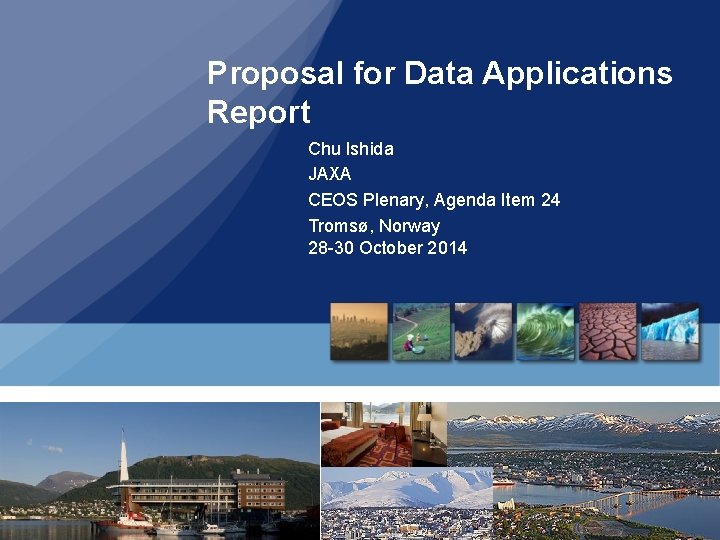 Proposal for Data Applications Report

Chu Ishida
JAXA
CEOS Plenary, Agenda Item 24
Tromsø, Norway
28-30 October 2014